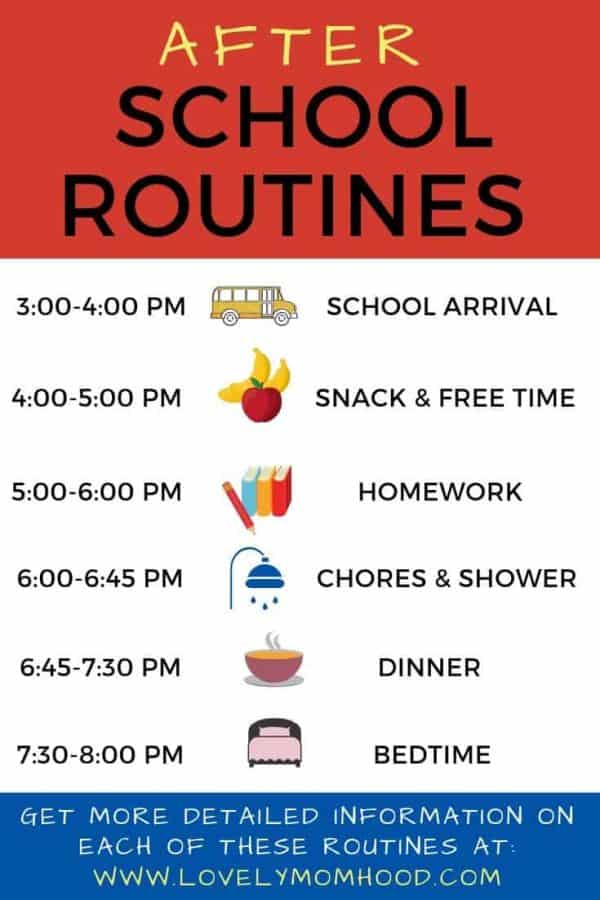 AFTER SCHOOL ROUTINES

3:00-4:00 PM SCHOOL ARRIVAL

4:00-5:00 PM SNACK & FREE TIME

5:00-6:00 PM HOMEWORK

6:00-6:45 PM CHORES & SHOWER

6:45-7:30 PM DINNER

7:30-8:00 PM BEDTIME

GET MORE DETAILED INFORMATION ON EACH OF THESE ROUTINES AT: WWW.LOVELYMOMHOOD.COM